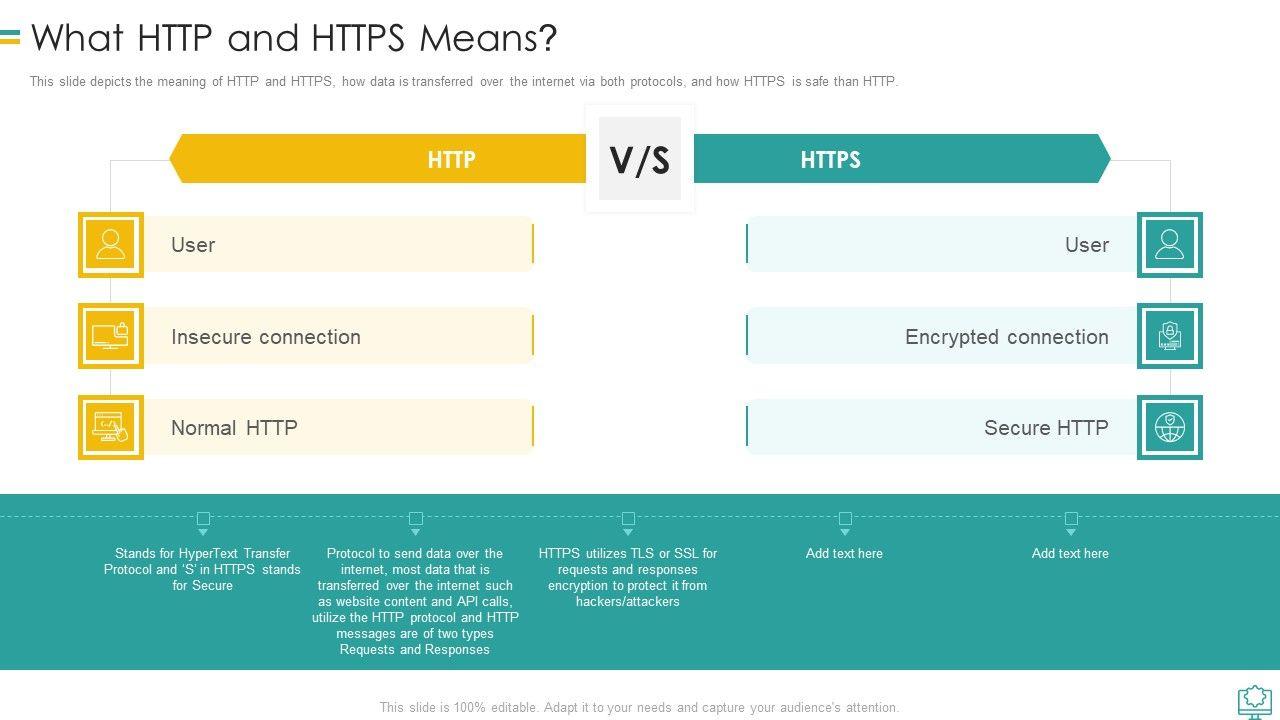 What HTTP and HTTPS Means?

This slide depicts the meaning of HTTP and HTTPS, how data is transferred over the internet via both protocols, and how HTTPS is safe than HTTP.

HTTP

V/S

HTTPS

User

Insecure connection

Normal HTTP

User

Encrypted connection

Secure HTTP

Stands for HyperText Transfer Protocol and 'S' in HTTPS stands for Secure

Protocol to send data over the internet, most data that is transferred over the internet such as website content and API calls, utilize the HTTP protocol and HTTP messages are of two types Requests and Responses

HTTPS utilizes TLS or SSL for requests and responses encryption to protect it from hackers/attackers

Add text here

Add text here

This slide is 100% editable. Adapt it to your needs and capture your audience's attention.